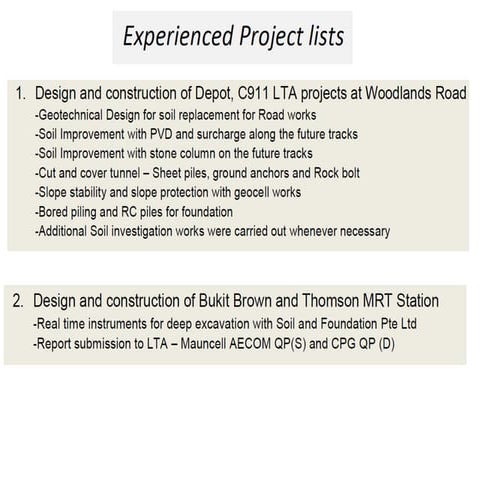 Experienced Project lists

1. Design and construction of Depot, C911 LTA projects at Woodlands Road
-Geotechnical Design for soil replacement for Road works
-Soil Improvement with PVD and surcharge along the future tracks
-Soil Improvement with stone column on the future tracks
-Cut and cover tunnel – Sheet piles, ground anchors and Rock bolt
-Slope stability and slope protection with geocell works
-Bored piling and RC piles for foundation
-Additional Soil investigation works were carried out whenever necessary

2. Design and construction of Bukit Brown and Thomson MRT Station
-Real time instruments for deep excavation with Soil and Foundation Pte Ltd
-Report submission to LTA – Mauncell AECOM QP(S) and CPG QP (D)